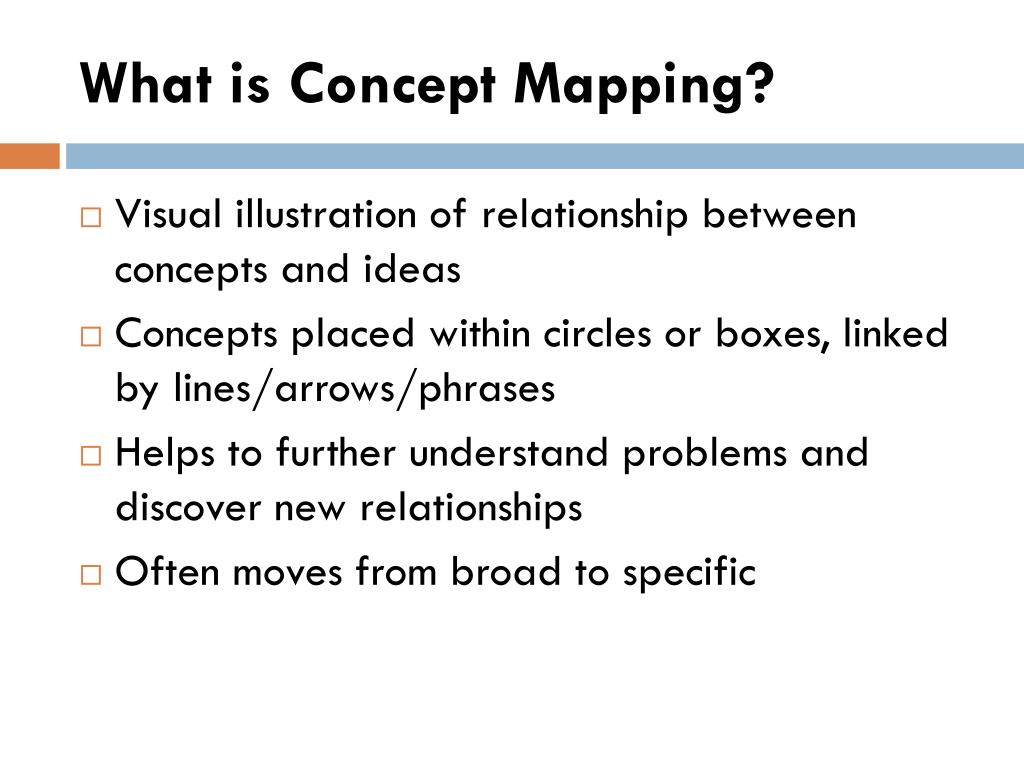 What is Concept Mapping?

□ Visual illustration of relationship between concepts and ideas
□ Concepts placed within circles or boxes, linked by lines/arrows/phrases
□ Helps to further understand problems and discover new relationships
□ Often moves from broad to specific